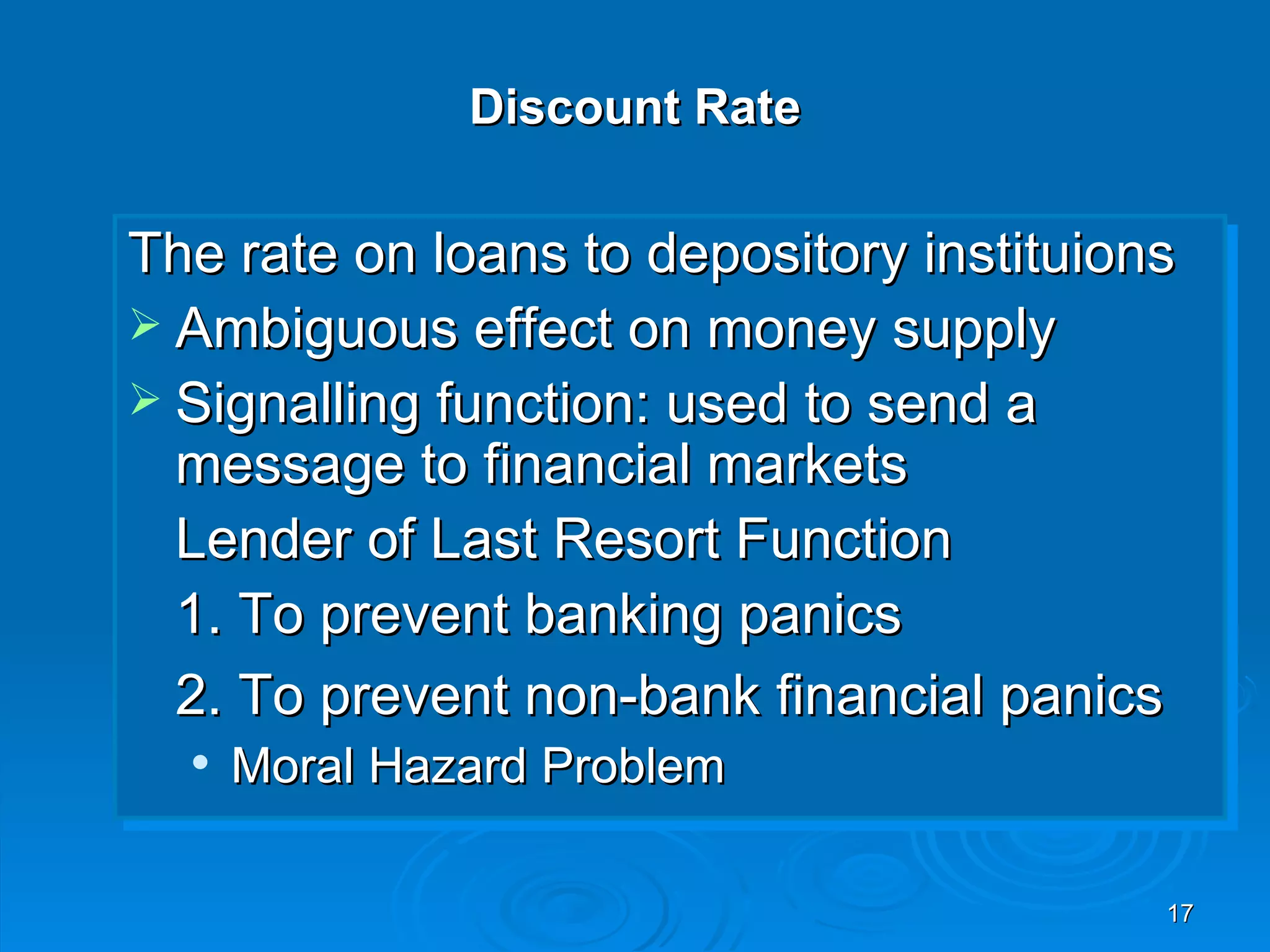 Discount Rate

The rate on loans to depository instituions

➢ Ambiguous effect on money supply

➢ Signalling function: used to send a message to financial markets

Lender of Last Resort Function

1. To prevent banking panics

2. To prevent non-bank financial panics

• Moral Hazard Problem

17